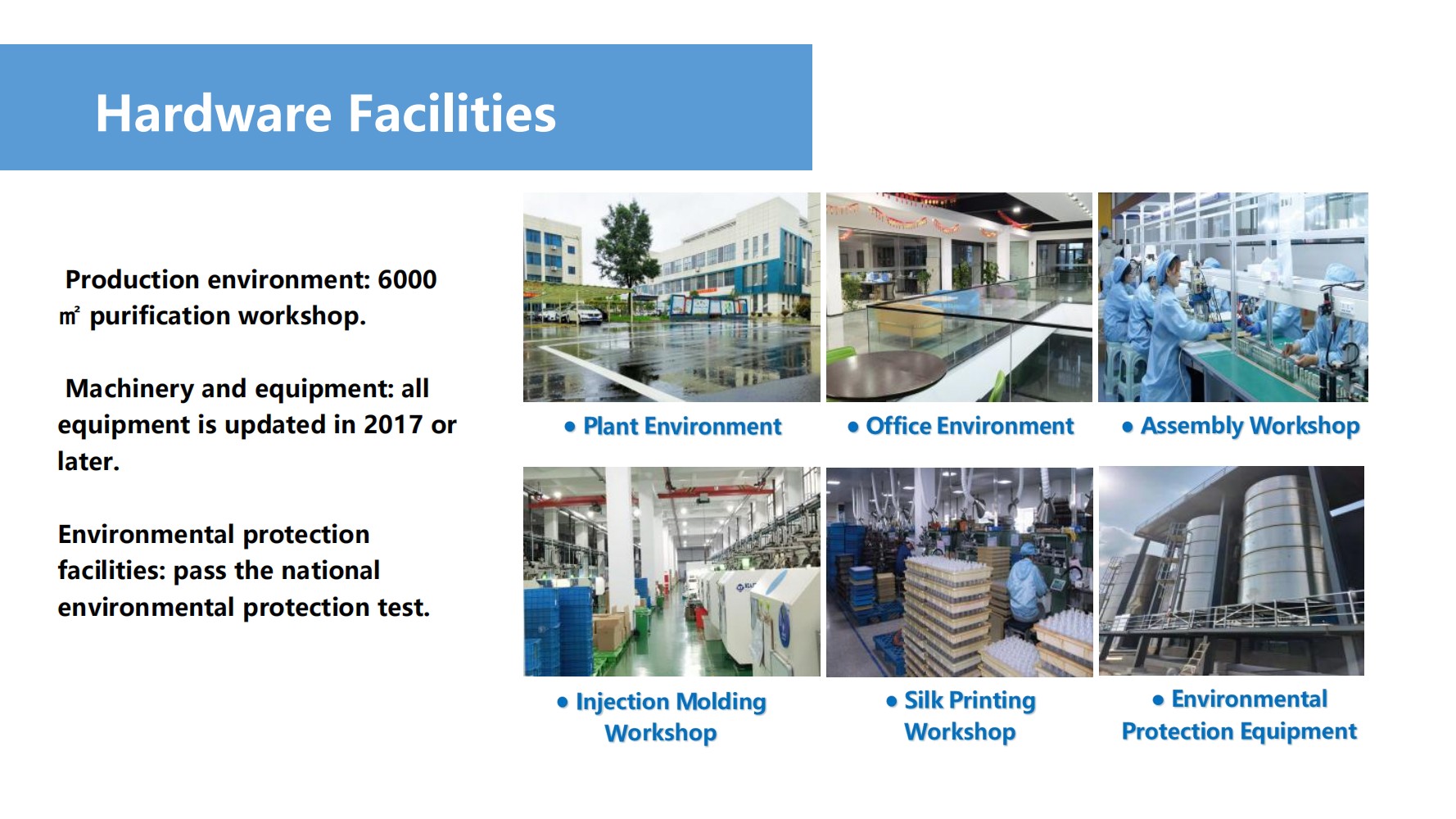 Hardware Facilities

Production environment: 6000 ㎡ purification workshop.

Machinery and equipment: all equipment is updated in 2017 or later.

Environmental protection facilities: pass the national environmental protection test.

• Plant Environment

• Office Environment

• Assembly Workshop

• Injection Molding Workshop

• Silk Printing Workshop

• Environmental Protection Equipment